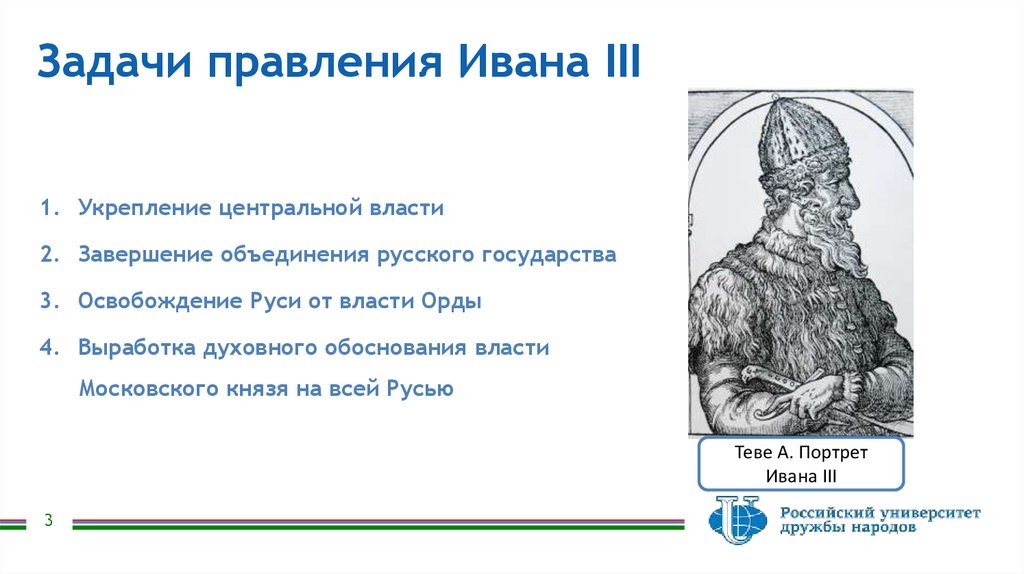 Задачи правления Ивана III

1. Укрепление центральной власти
2. Завершение объединения русского государства
3. Освобождение Руси от власти Орды
4. Выработка духовного обоснования власти Московского князя на всей Русью

Теве А. Портрет Ивана III

3

Российский университет дружбы народов